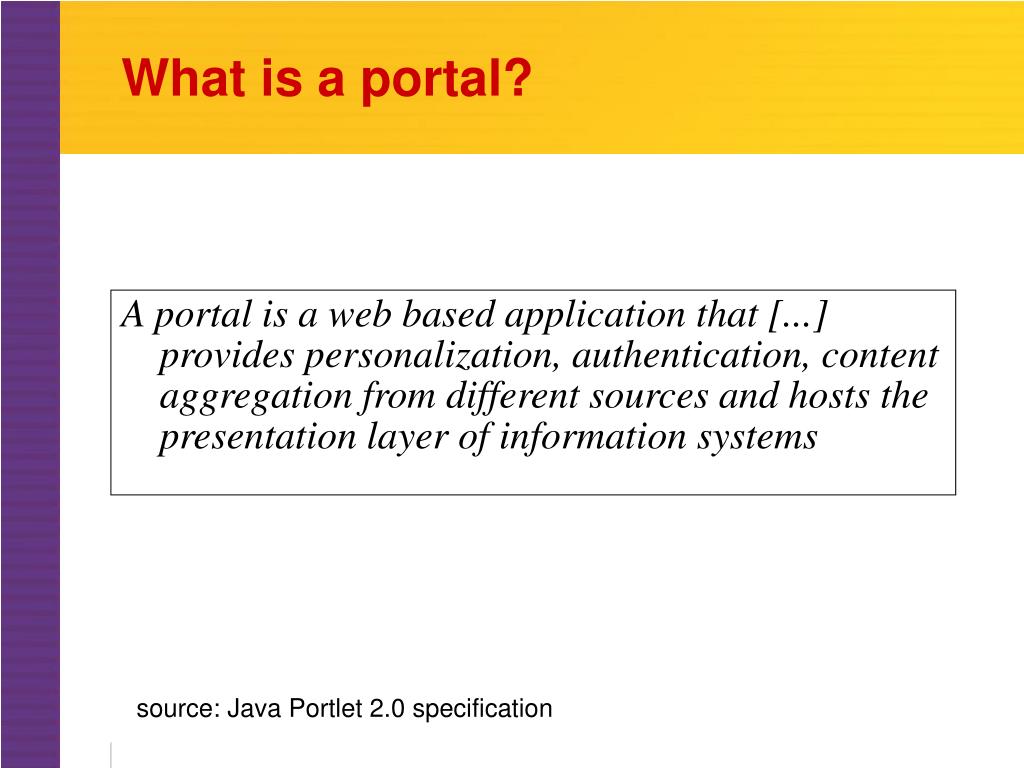 What is a portal?

A portal is a web based application that […] provides personalization, authentication, content aggregation from different sources and hosts the presentation layer of information systems

source: Java Portlet 2.0 specification